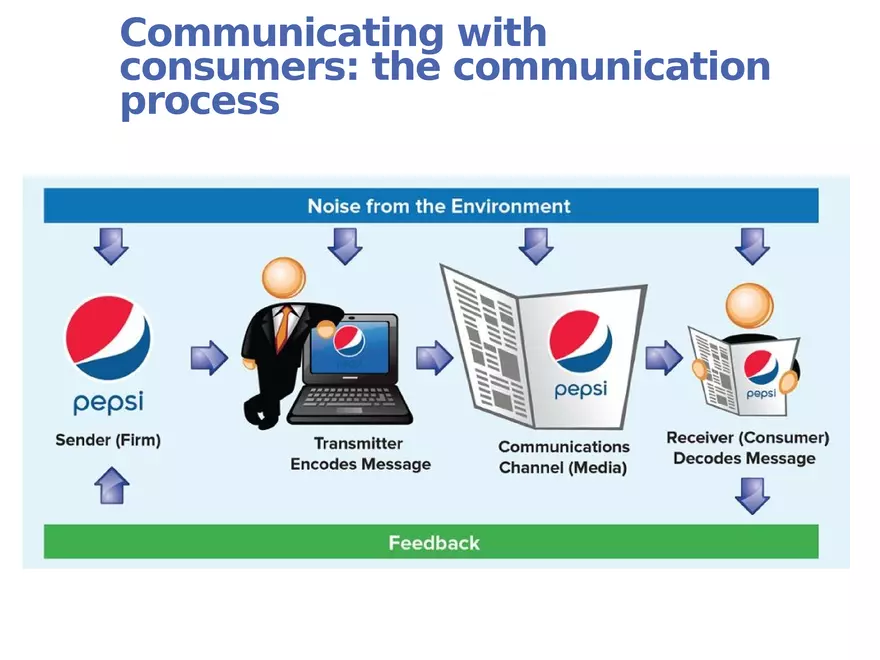 Communicating with consumers: the communication process

Noise from the Environment

pepsi

Sender (Firm)

Transmitter Encodes Message

pepsi

Communications Channel (Media)

pepsi

Receiver (Consumer) Decodes Message

Feedback